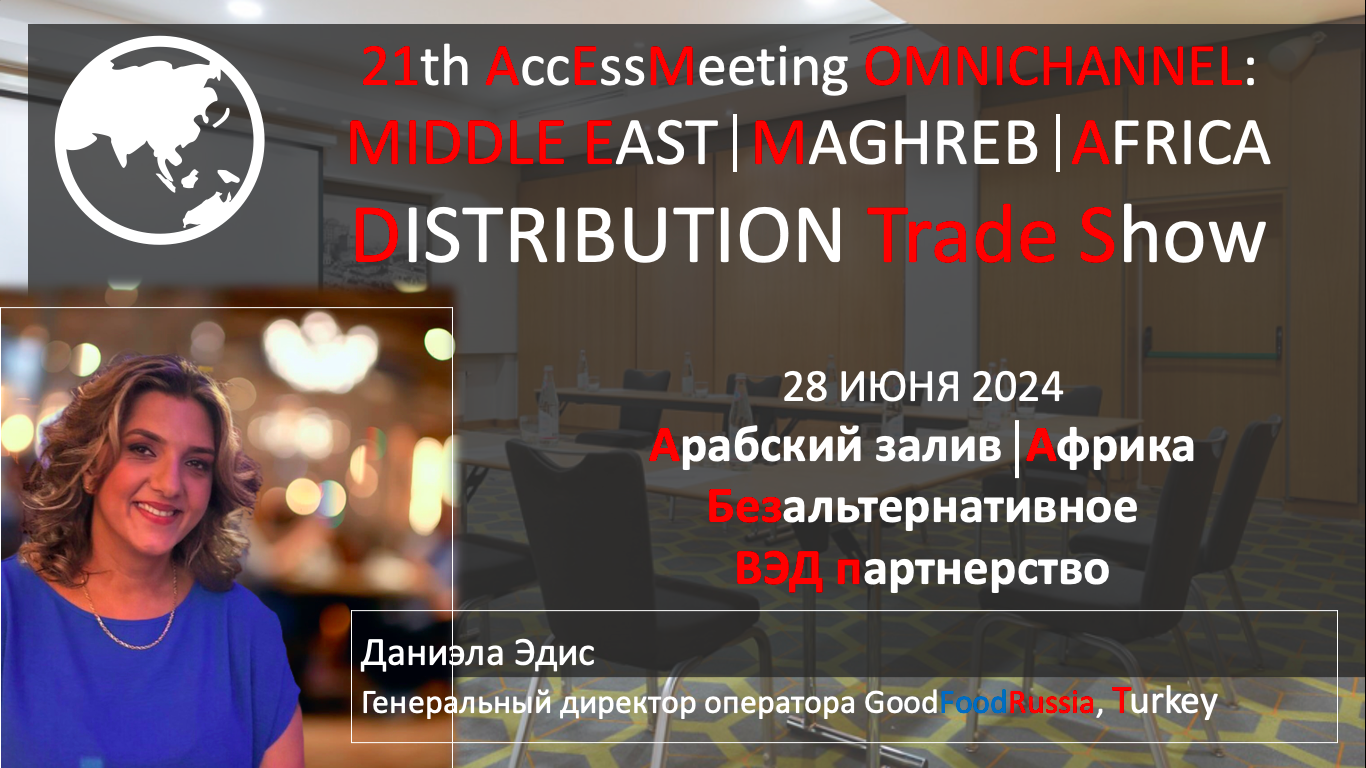 21th AccEssMeeting OMNICHANNEL:
MIDDLE EAST|MAGHREB|AFRICA
DISTRIBUTION Trade Show

28 ИЮНЯ 2024
Арабский залив|Африка
Безальтернативное
ВЭД партнерство

Даниэла Эдис
Генеральный директор оператора GoodFoodRussia, Turkey